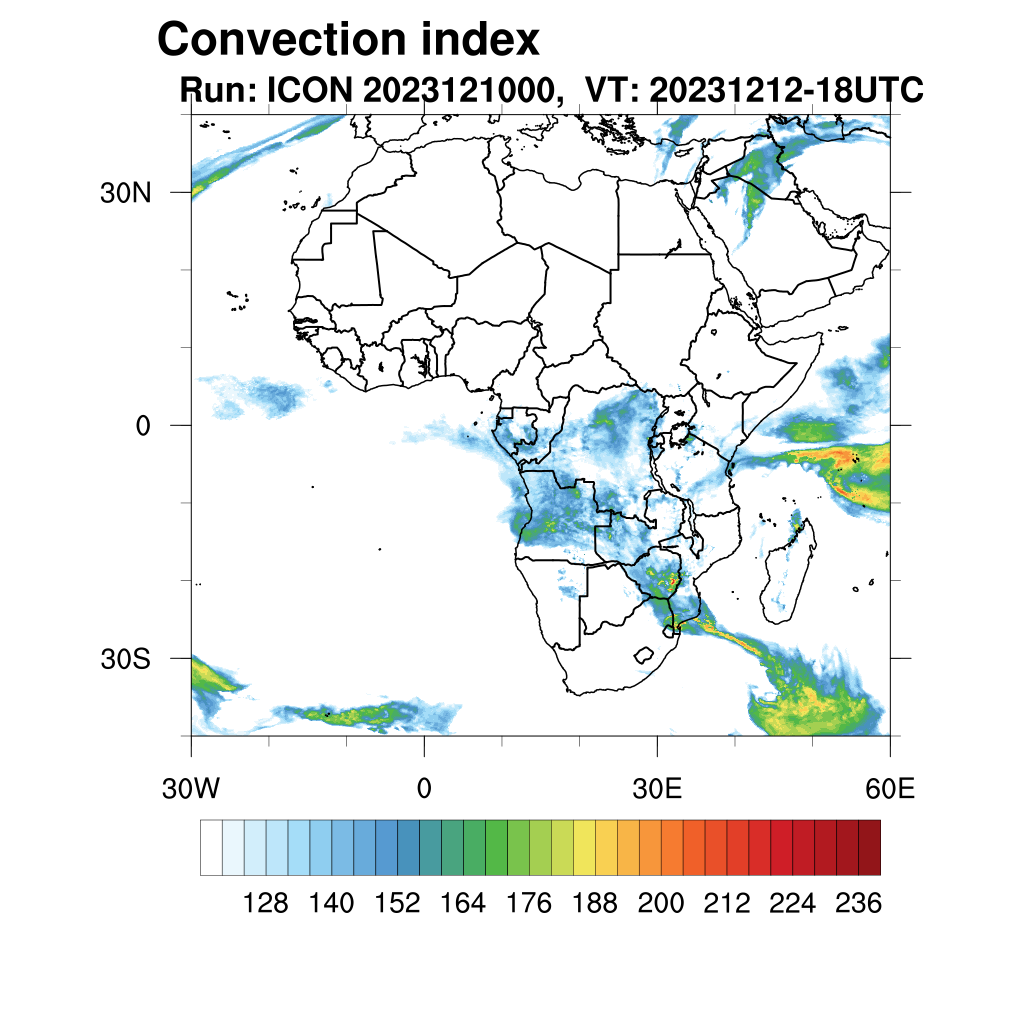 Convection index
Run: ICON 2023121000, VT: 20231212-18UTC

30N
0
30S

30W
0
30E
60E

128 140 152 164 176 188 200 212 224 236